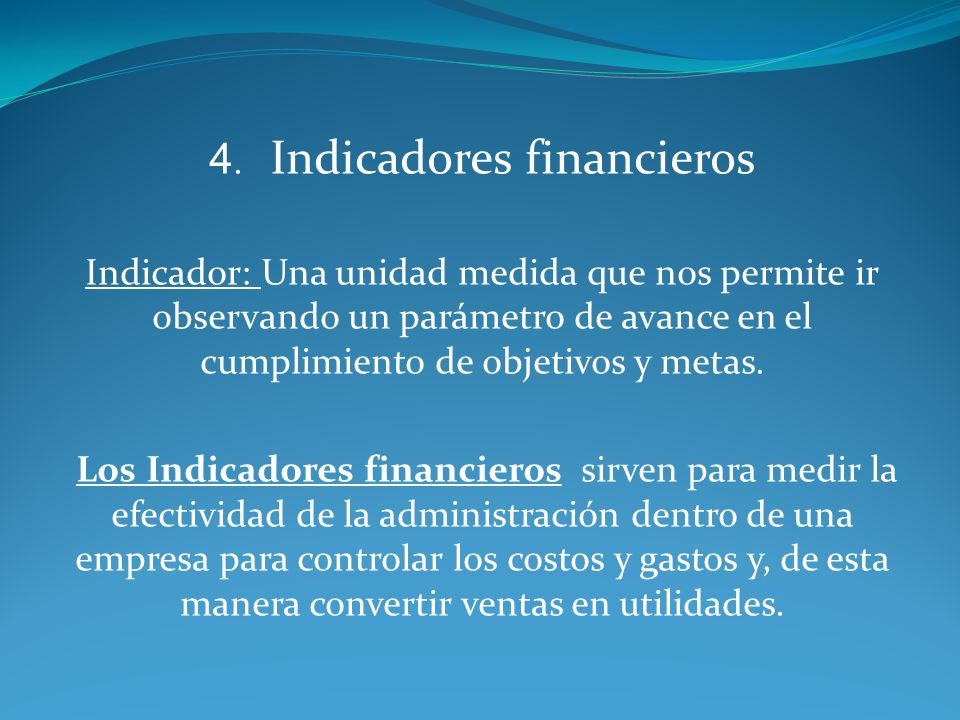 4. Indicadores financieros

Indicador: Una unidad medida que nos permite ir observando un parámetro de avance en el cumplimiento de objetivos y metas.

Los Indicadores financieros sirven para medir la efectividad de la administración dentro de una empresa para controlar los costos y gastos y, de esta manera convertir ventas en utilidades.